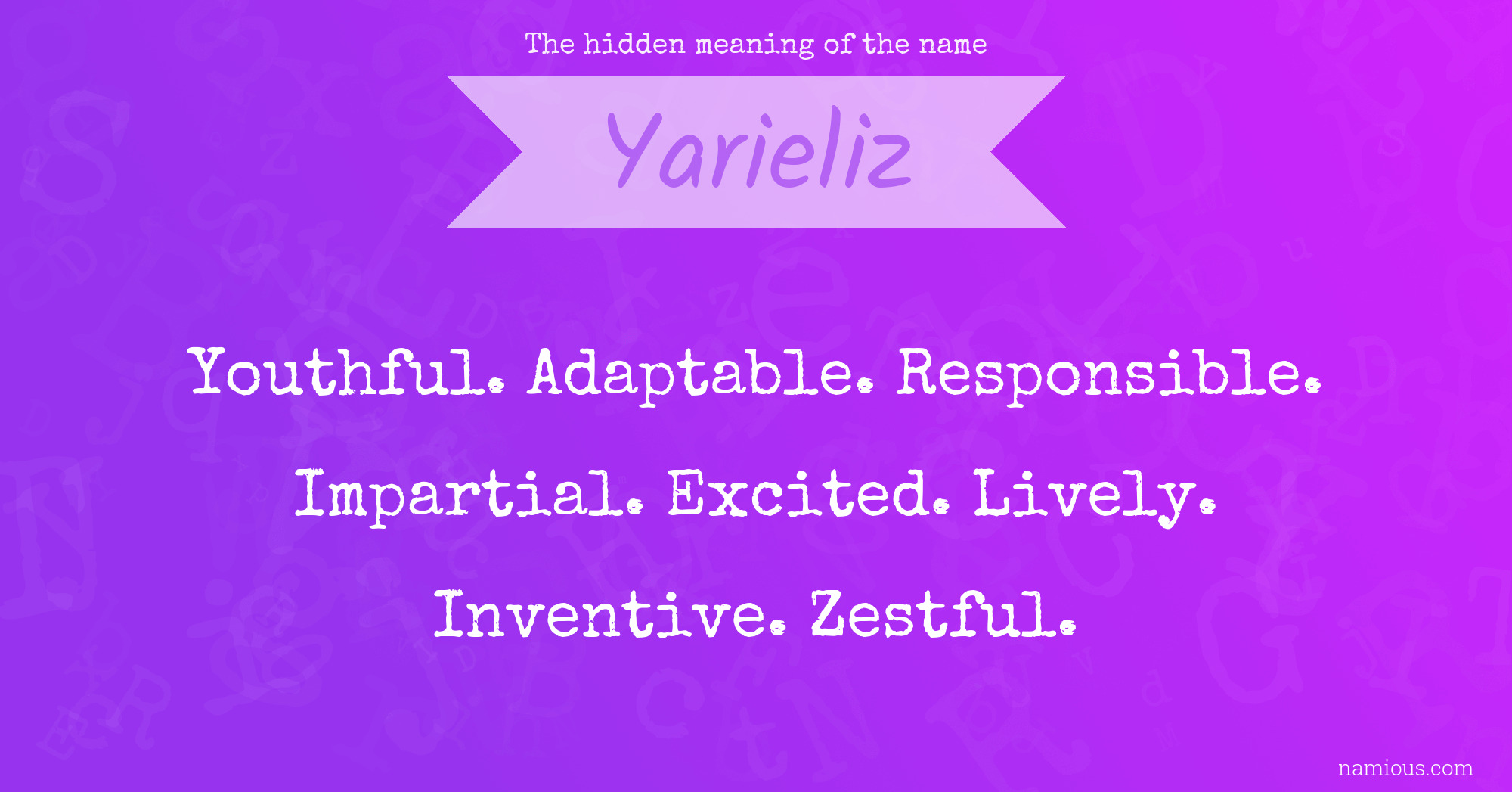 The hidden meaning of the name

Yarieliz

Youthful. Adaptable. Responsible. Impartial. Excited. Lively. Inventive. Zestful.

namious.com